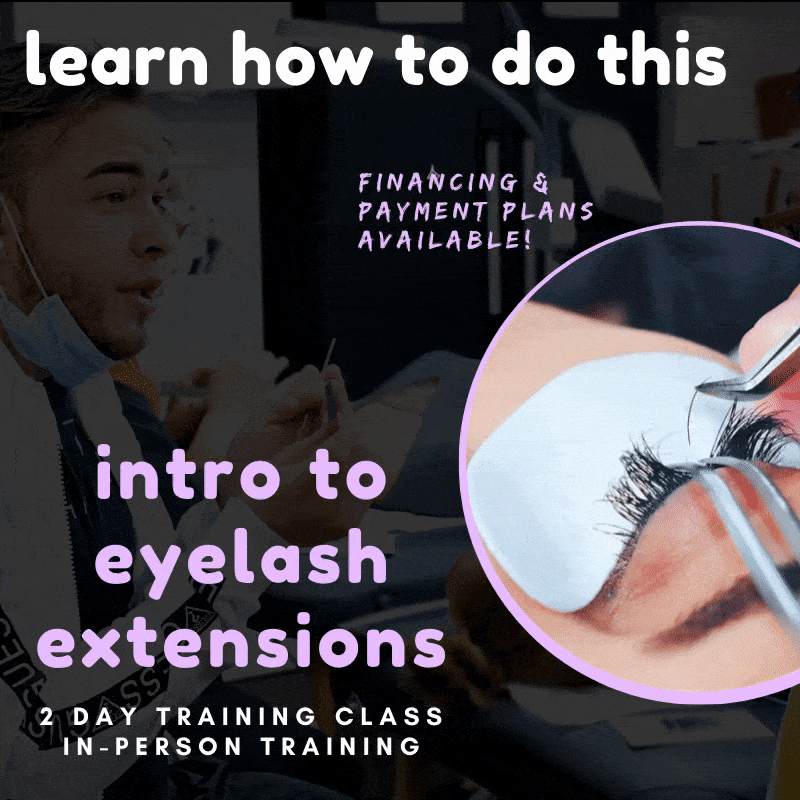 learn how to do this

FINANCING & PAYMENT PLANS AVAILABLE!

intro to eyelash extensions

2 DAY TRAINING CLASS
IN-PERSON TRAINING